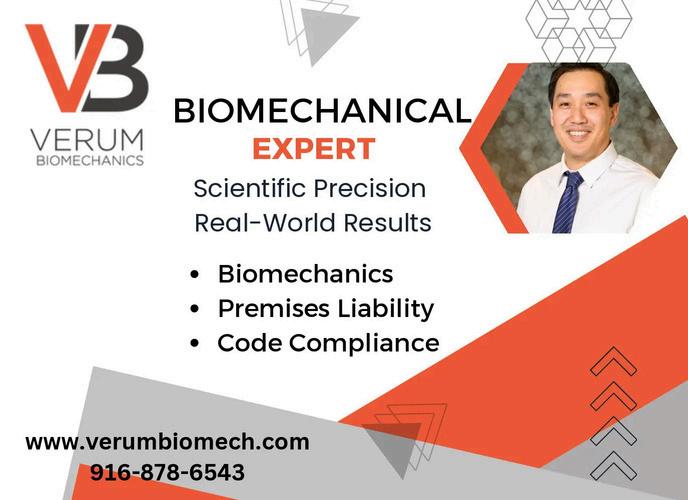 VB
VERUM
BIOMECHANICS

BIOMECHANICAL
EXPERT

Scientific Precision
Real-World Results

• Biomechanics
• Premises Liability
• Code Compliance

www.verumbiomech.com
916-878-6543